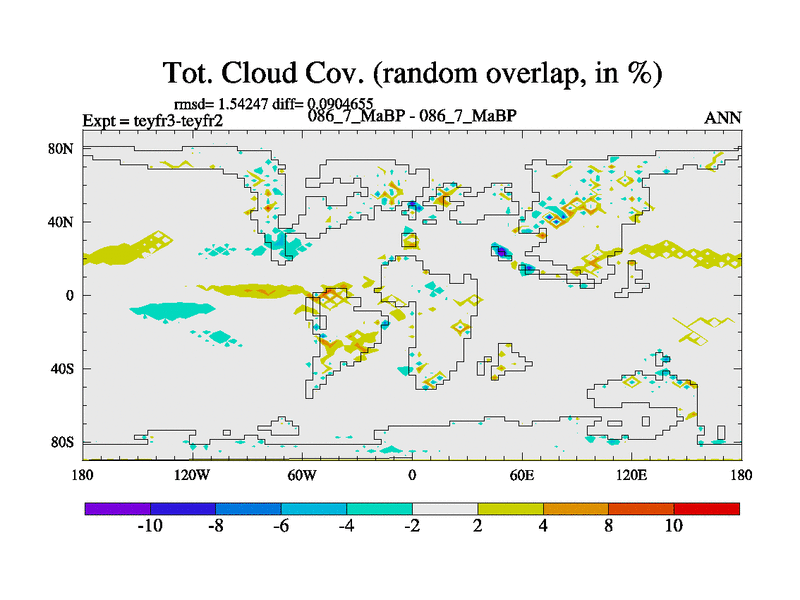 Tot. Cloud Cov. (random overlap, in %)

rmsd= 1.54247 diff= 0.0904655

Expt = teyfr3-teyfr2

086_7_MaBP - 086_7_MaBP

ANN

80N
40N
0
40S
80S

180
120W
60W
0
60E
120E
180

-10
-8
-6
-4
-2
2
4
8
10